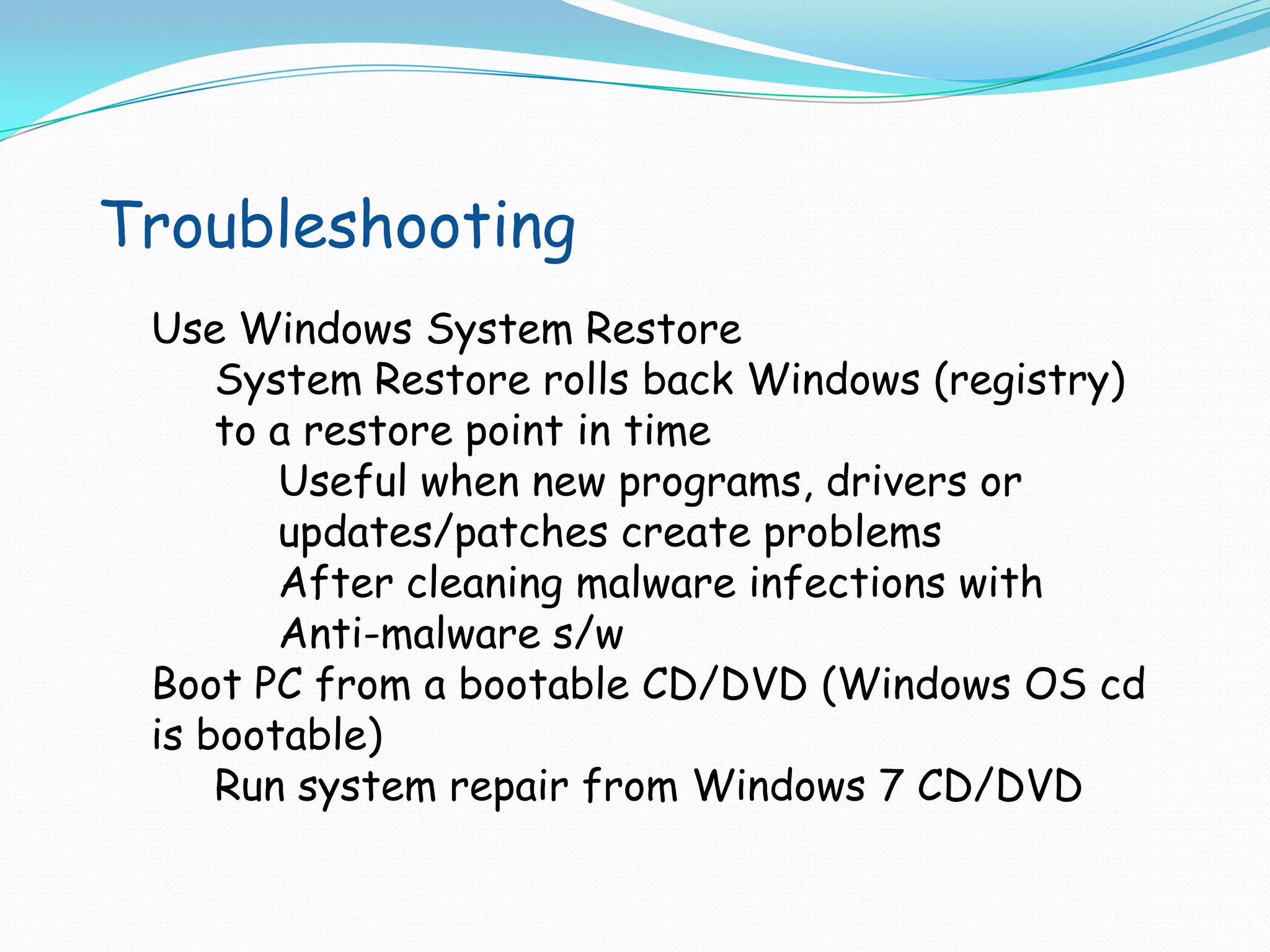 Troubleshooting

Use Windows System Restore

System Restore rolls back Windows (registry) to a restore point in time

Useful when new programs, drivers or updates/patches create problems

After cleaning malware infections with Anti-malware s/w

Boot PC from a bootable CD/DVD (Windows OS cd is bootable)

Run system repair from Windows 7 CD/DVD